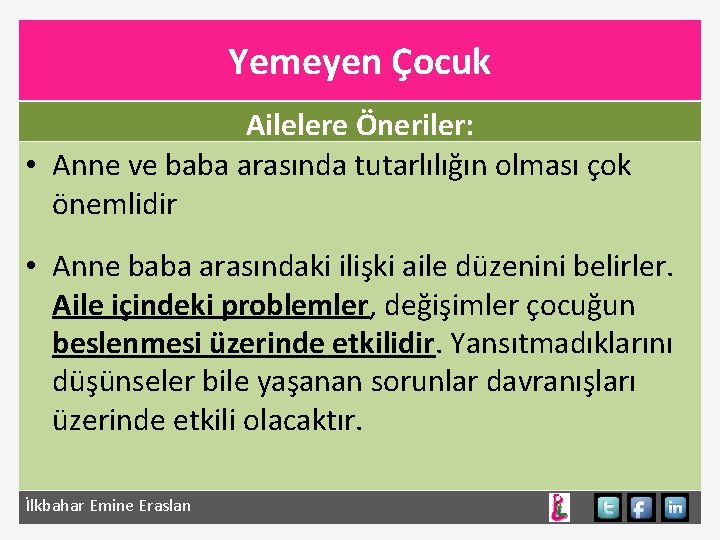 Yemeyen Çocuk

Ailelere Öneriler:

• Anne ve baba arasında tutarlılığın olması çok önemlidir

• Anne baba arasındaki ilişki aile düzenini belirler. Aile içindeki problemler, değişimler çocuğun beslenmesi üzerinde etkilidir. Yansıtmadıklarını düşünseler bile yaşanan sorunlar davranışları üzerinde etkili olacaktır.

İlkbahar Emine Eraslan

t f in